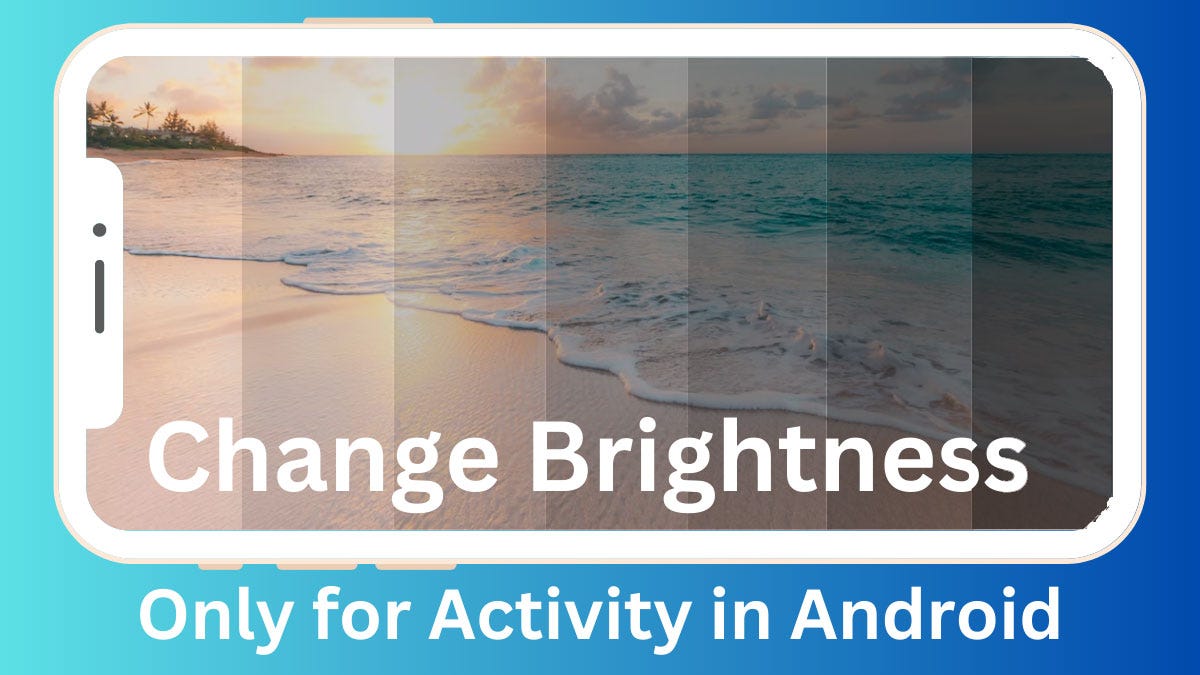 Change Brightness

Only for Activity in Android